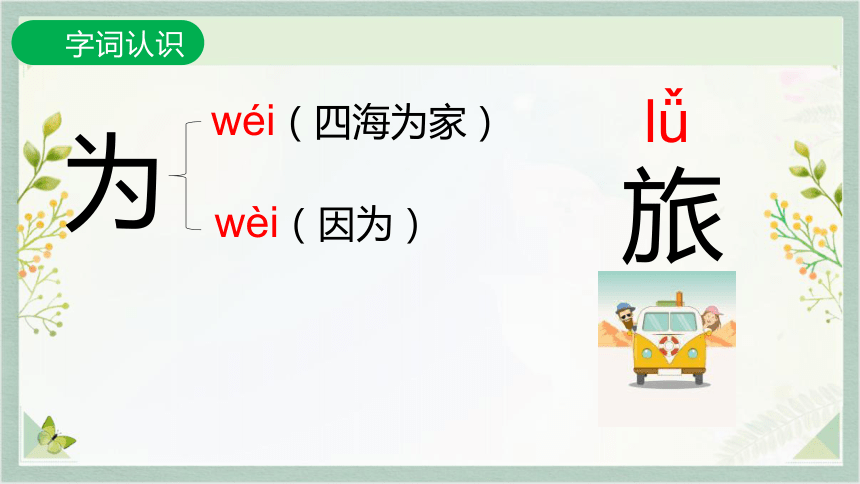 字词认识

为 wéi（四海为家）
wèi（因为）

lǚ
旅